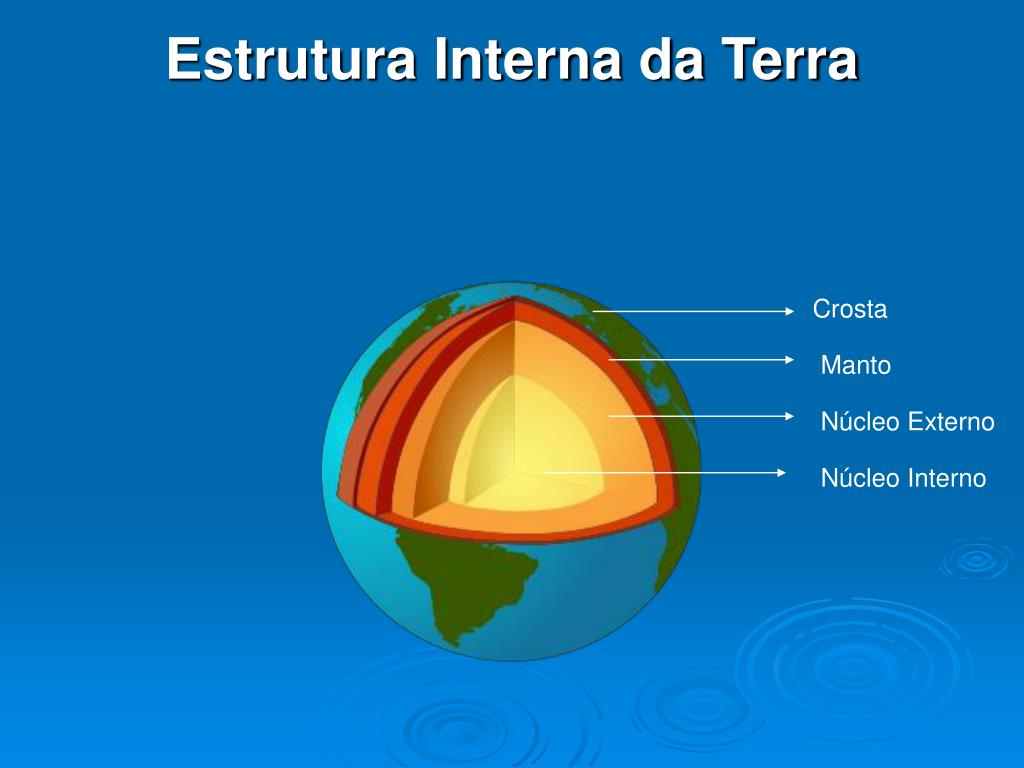 Estrutura Interna da Terra

Crosta

Manto

Núcleo Externo

Núcleo Interno